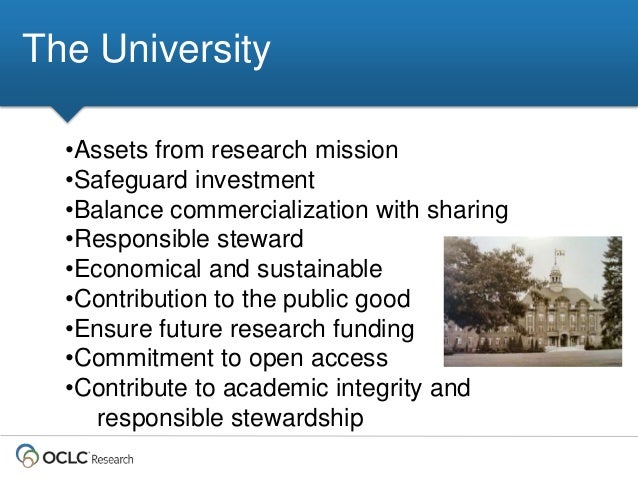 The University

•Assets from research mission
•Safeguard investment
•Balance commercialization with sharing
•Responsible steward
•Economical and sustainable
•Contribution to the public good
•Ensure future research funding
•Commitment to open access
•Contribute to academic integrity and responsible stewardship

OCLC Research